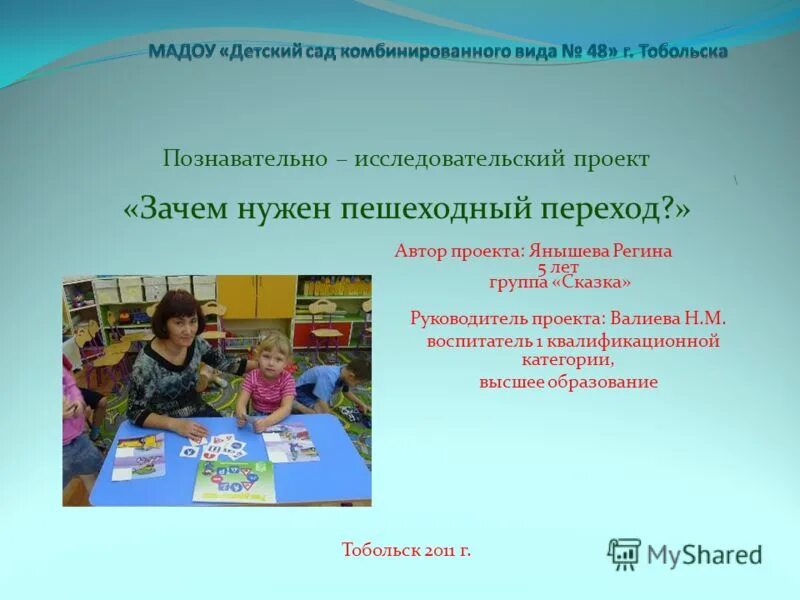 МАДОУ «Детский сад комбинированного вида № 48» г. Тобольска

Познавательно – исследовательский проект

«Зачем нужен пешеходный переход?»

Автор проекта: Янышева Регина
5 лет
группа «Сказка»

Руководитель проекта: Валиева Н.М.
воспитатель 1 квалификационной категории,
высшее образование

Тобольск 2011 г.

MyShared